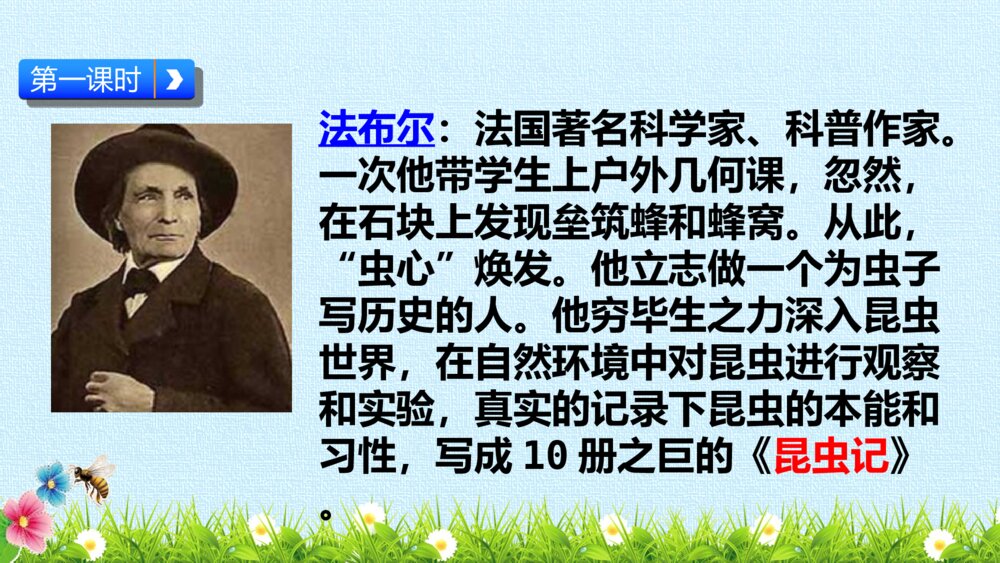 第一课时

法布尔：法国著名科学家、科普作家。一次他带学生上户外几何课，忽然，在石块上发现垒筑蜂和蜂窝。从此，“虫心”焕发。他立志做一个为虫子写历史的人。他穷毕生之力深入昆虫世界，在自然环境中对昆虫进行观察和实验，真实的记录下昆虫的本能和习性，写成 10 册之巨的《昆虫记》。